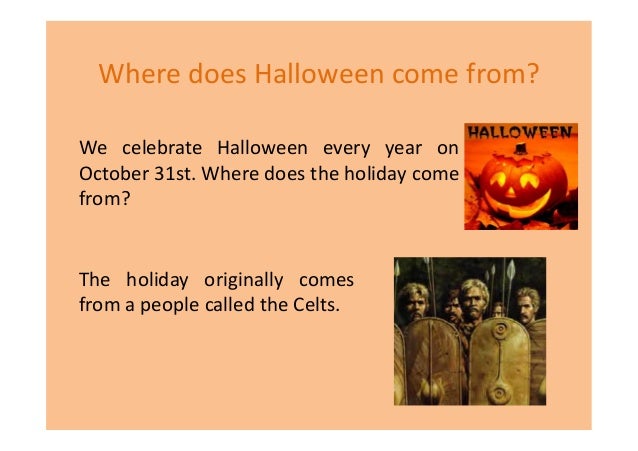 Where does Halloween come from?

We celebrate Halloween every year on October 31st. Where does the holiday come from?

HALLOWEEN

The holiday originally comes from a people called the Celts.